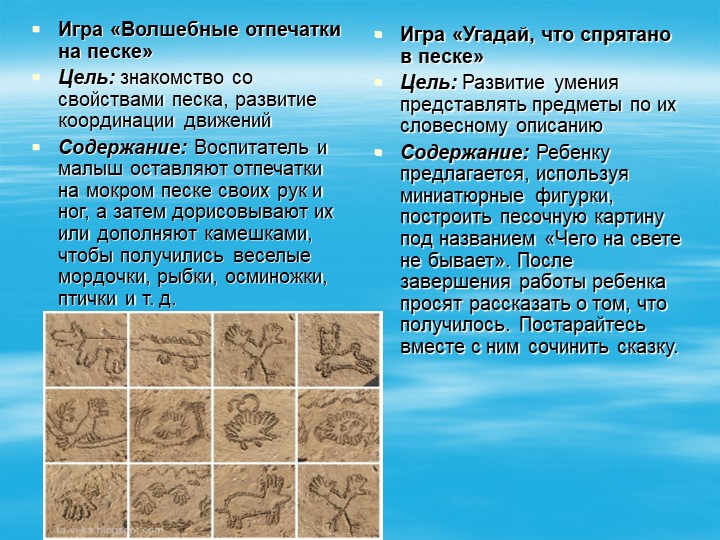 Игра «Волшебные отпечатки на песке»

Цель: знакомство со свойствами песка, развитие координации движений

Содержание: Воспитатель и малыш оставляют отпечатки на мокром песке своих рук и ног, а затем дорисовывают их или дополняют камешками, чтобы получились веселые мордочки, рыбки, осминожки, птички и т. д.

ta-vi-ka.blogspot.com

Игра «Угадай, что спрятано в песке»

Цель: Развитие умения представлять предметы по их словесному описанию

Содержание: Ребенку предлагается, используя миниатюрные фигурки, построить песочную картину под названием «Чего на свете не бывает». После завершения работы ребенка просят рассказать о том, что получилось. Постарайтесь вместе с ним сочинить сказку.